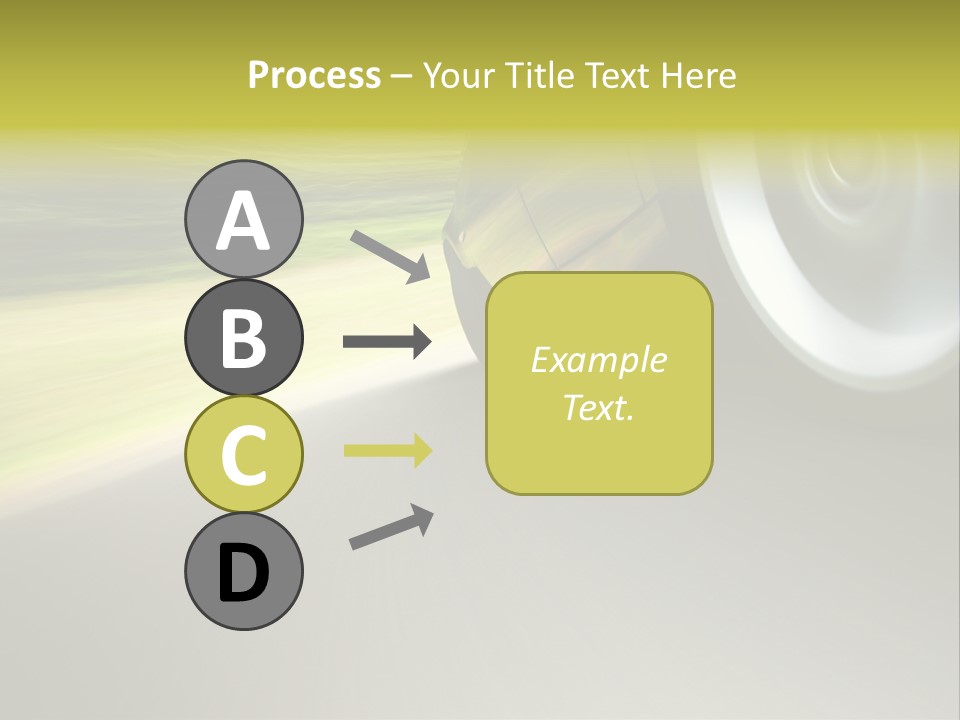 Process – Your Title Text Here

A

B

C

D

Example Text.